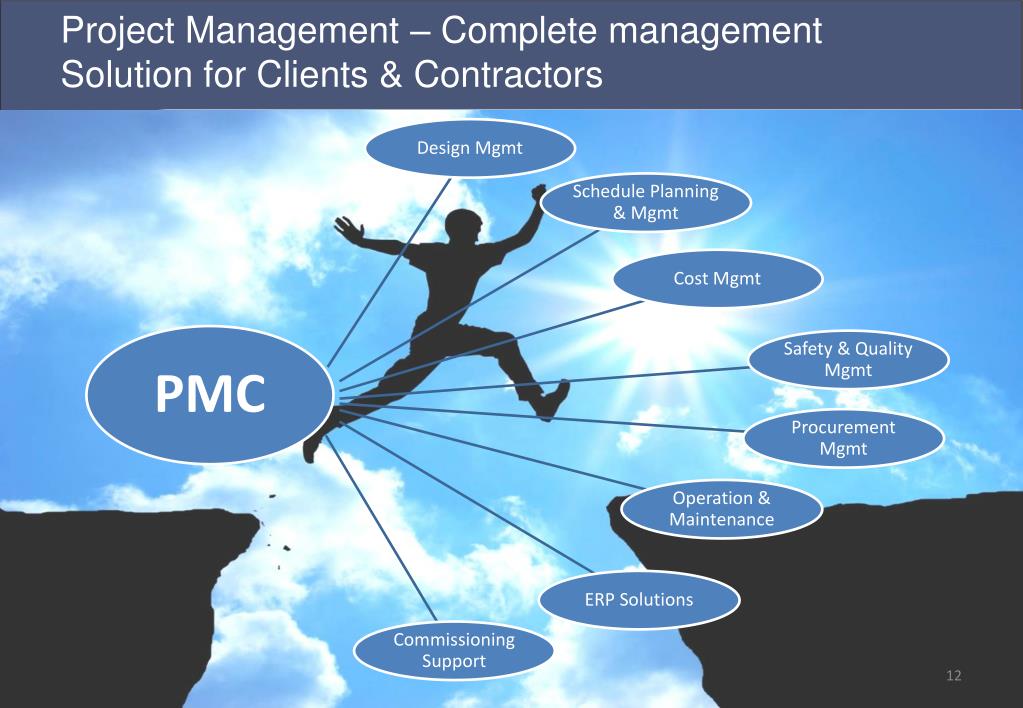 Project Management – Complete management Solution for Clients & Contractors

PMC

Design Mgmt

Schedule Planning & Mgmt

Cost Mgmt

Safety & Quality Mgmt

Procurement Mgmt

Operation & Maintenance

ERP Solutions

Commissioning Support

12